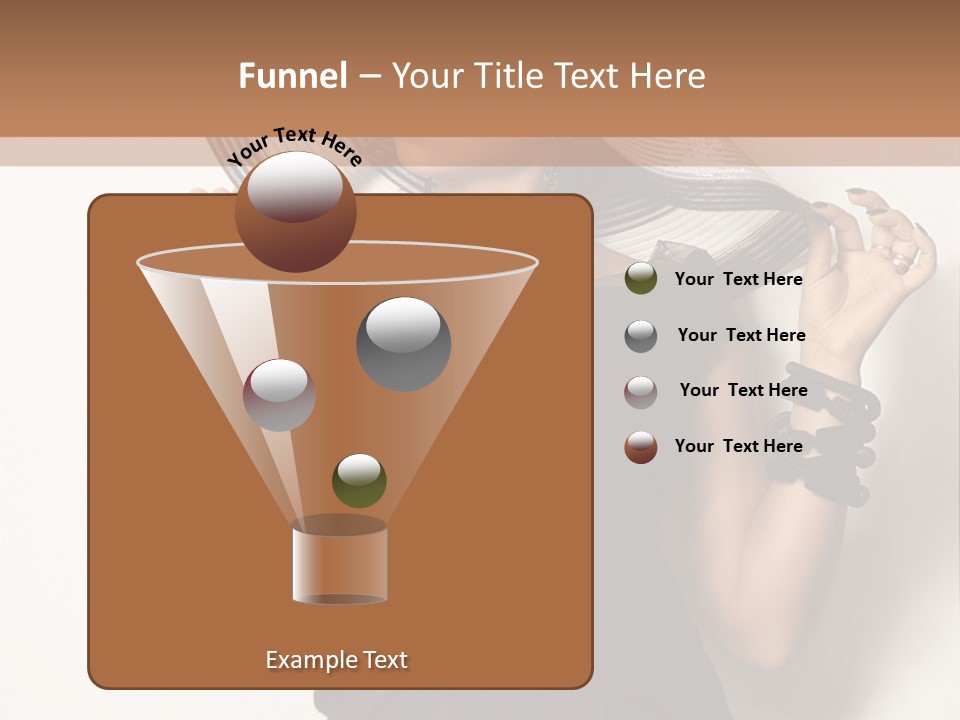 Funnel – Your Title Text Here

Your Text Here

Your Text Here

Your Text Here

Your Text Here

Your Text Here

Example Text